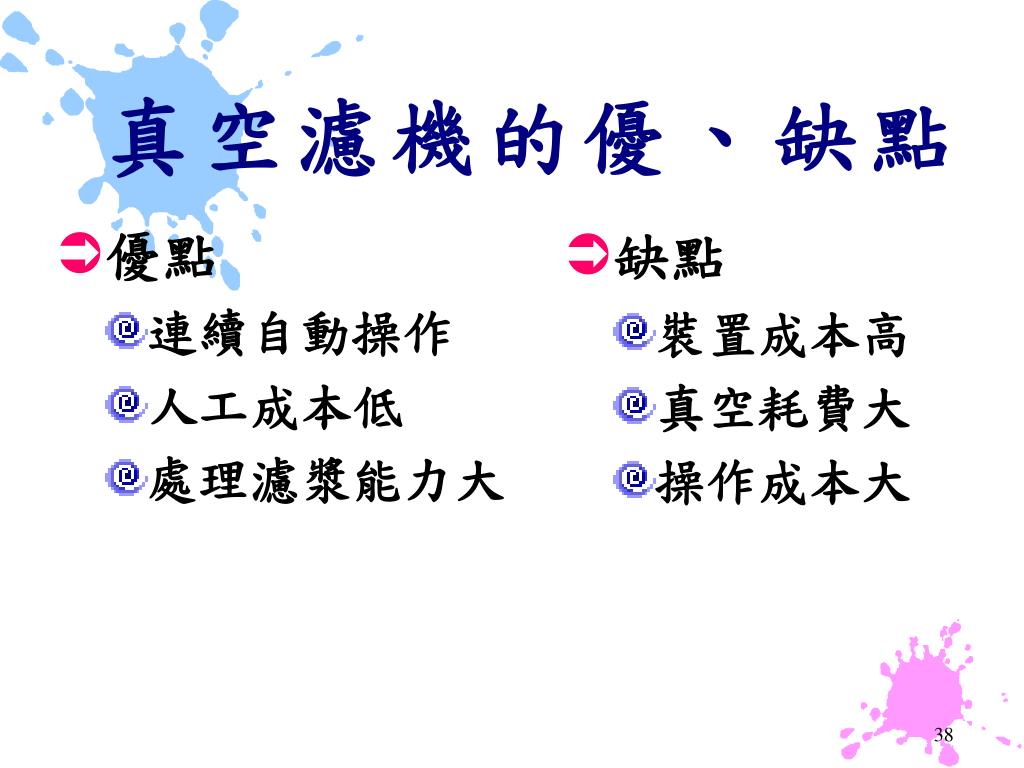 真空濾機的優、缺點

優點
連續自動操作
人工成本低
處理濾漿能力大

缺點
裝置成本高
真空耗費大
操作成本大

38